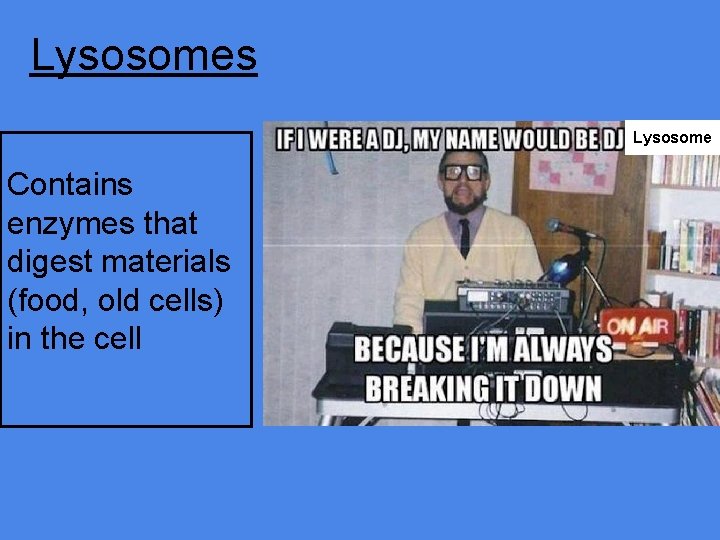 Lysosomes

Contains enzymes that digest materials (food, old cells) in the cell

IF I WERE A DJ, MY NAME WOULD BE DJ Lysosome

ON AIR

BECAUSE I'M ALWAYS BREAKING IT DOWN